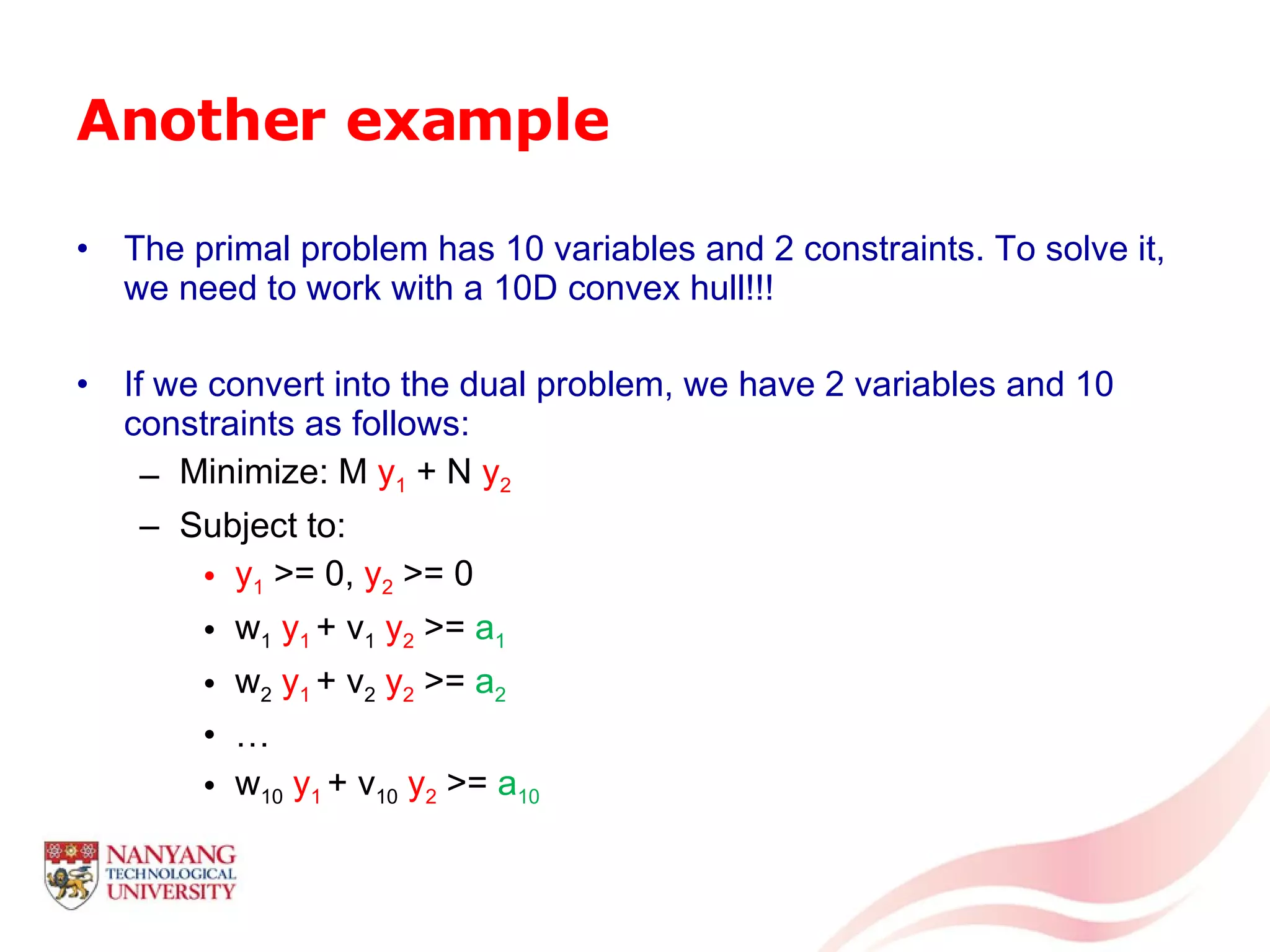 Another example

• The primal problem has 10 variables and 2 constraints. To solve it, we need to work with a 10D convex hull!!!

• If we convert into the dual problem, we have 2 variables and 10 constraints as follows:

– Minimize: M $y_1$ + N $y_2$

– Subject to:

• $y_1$ >= 0, $y_2$ >= 0

• $w_1$ $y_1$ + $v_1$ $y_2$ >= $a_1$

• $w_2$ $y_1$ + $v_2$ $y_2$ >= $a_2$

• …

• $w_{10}$ $y_1$ + $v_{10}$ $y_2$ >= $a_{10}$

NANYANG TECHNOLOGICAL UNIVERSITY